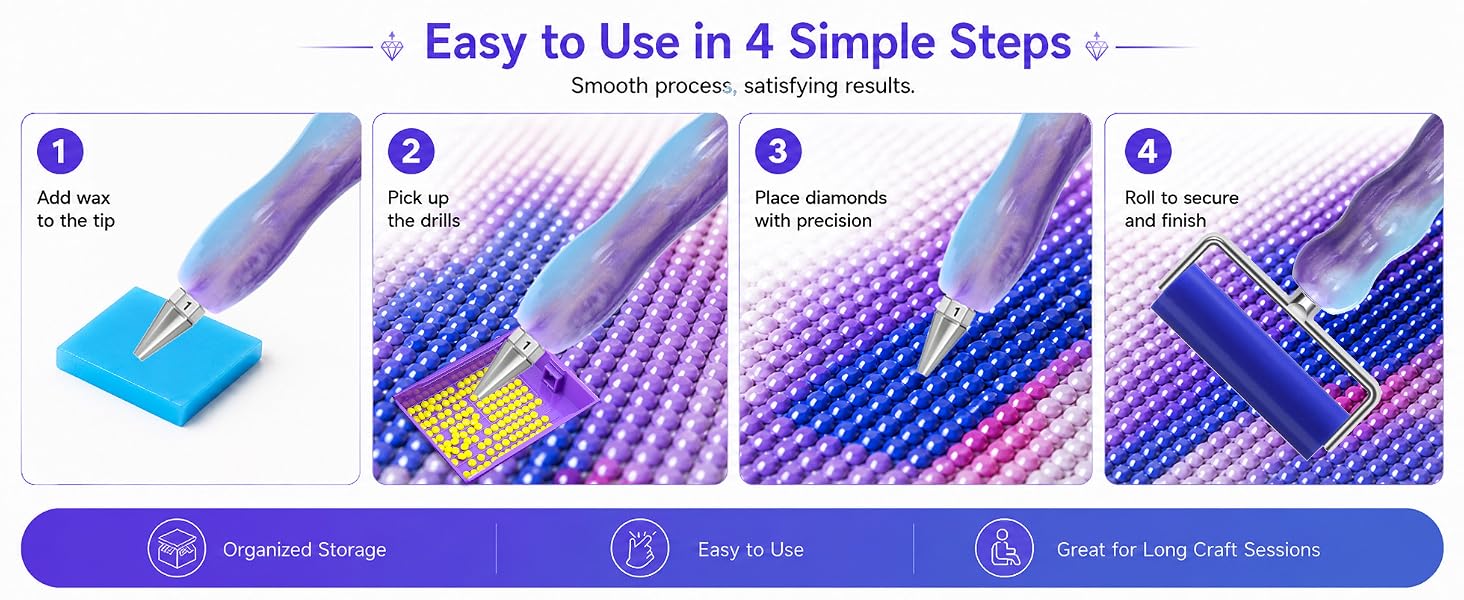 Easy to Use in 4 Simple Steps

Smooth process, satisfying results.

1
Add wax to the tip

1

2
Pick up the drills

1

3
Place diamonds with precision

1

4
Roll to secure and finish

Organized Storage

Easy to Use

Great for Long Craft Sessions